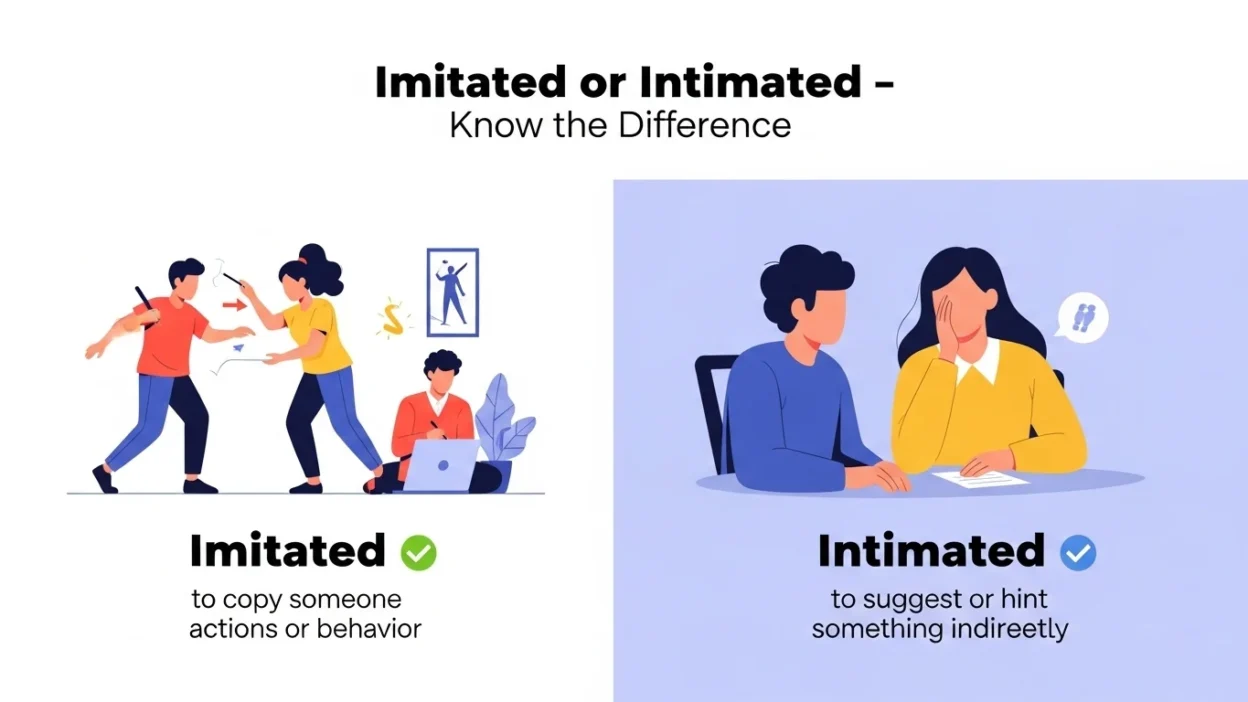 Imitated or Intimated –
Know the Difference

Imitated

to copy someone actions or behavior

Intimated

to suggest or hint something indireetly